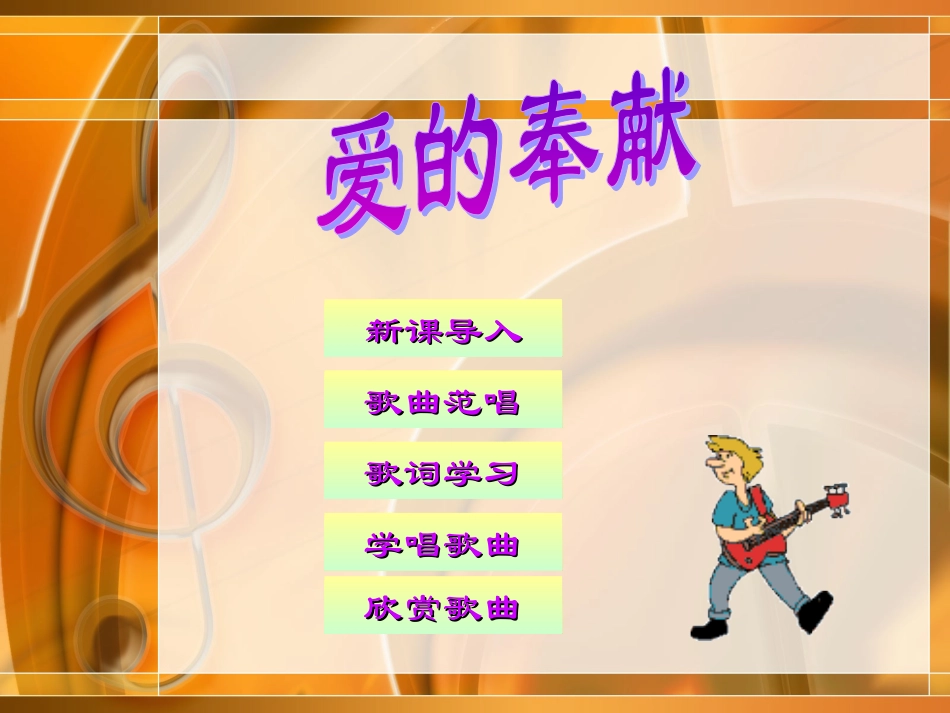 爱的奉献

新课导入

歌曲范唱

歌词学习

学唱歌曲

欣赏歌曲